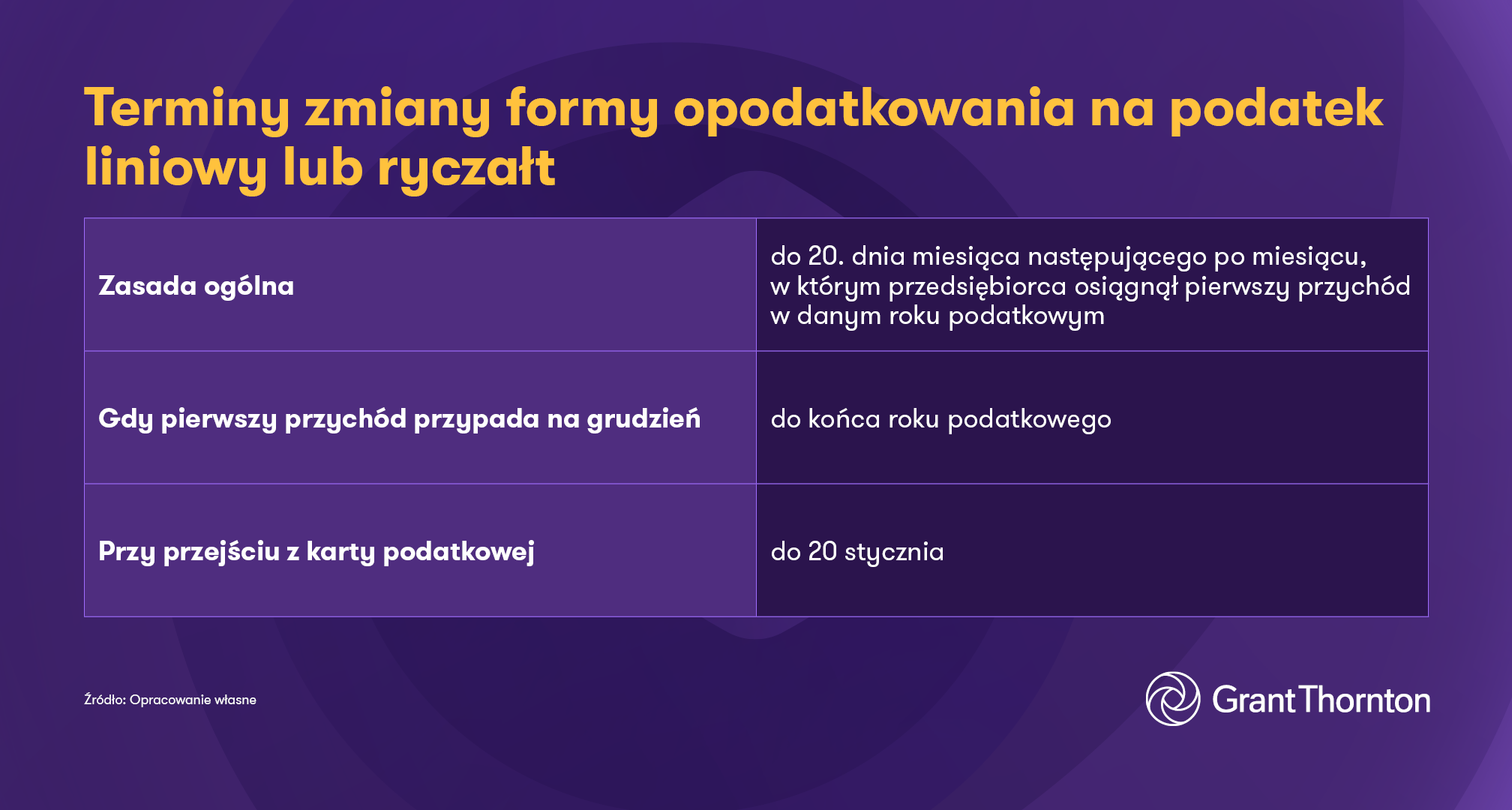 Terminy zmiany formy opodatkowania na podatek liniowy lub ryczałt

| Zasada ogólna | do 20. dnia miesiąca następującego po miesiącu, w którym przedsiębiorca osiągnął pierwszy przychód w danym roku podatkowym |
|---|---|
| Gdy pierwszy przychód przypada na grudzień | do końca roku podatkowego |
| Przy przejściu z karty podatkowej | do 20 stycznia |

Źródło: Opracowanie własne

Grant Thornton